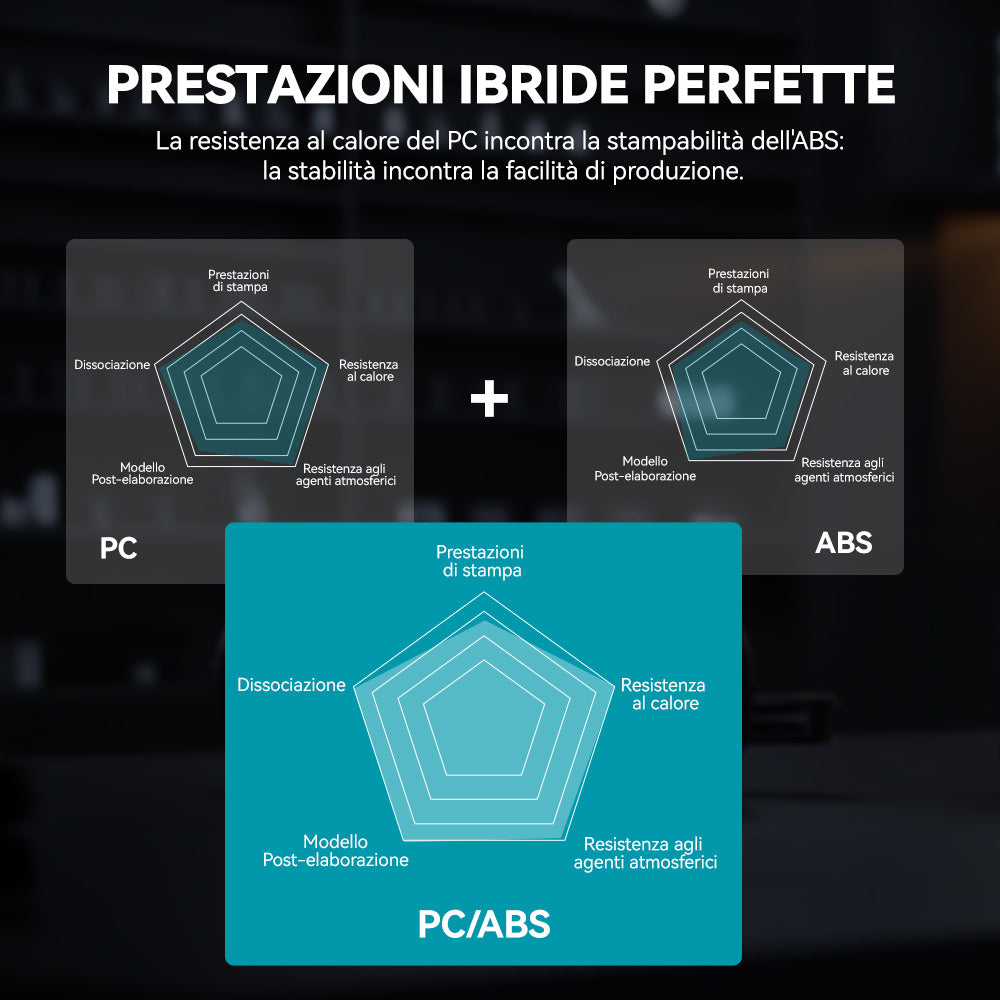 PRESTAZIONI IBRIDE PERFETTE

La resistenza al calore del PC incontra la stampabilità dell'ABS: la stabilità incontra la facilità di produzione.

Prestazioni di stampa
Resistenza al calore
Resistenza agli agenti atmosferici
Modello Post-elaborazione
Dissociazione

PC

+

Prestazioni di stampa
Resistenza al calore
Resistenza agli agenti atmosferici
Modello Post-elaborazione
Dissociazione

ABS

Prestazioni di stampa
Resistenza al calore
Resistenza agli agenti atmosferici
Modello Post-elaborazione
Dissociazione

PC/ABS